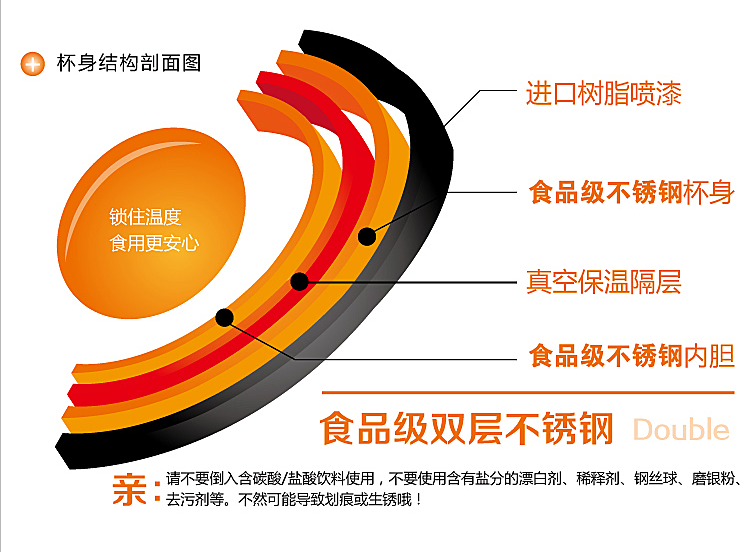 杯身结构剖面图

锁住温度
食用更安心

进口树脂喷漆

食品级不锈钢杯身

真空保温隔层

食品级不锈钢内胆

食品级双层不锈钢 Double

亲：请不要倒入含碳酸/盐酸饮料使用，不要使用含有盐分的漂白剂、稀释剂、钢丝球、磨银粉、去污剂等。不然可能导致划痕或生锈哦！